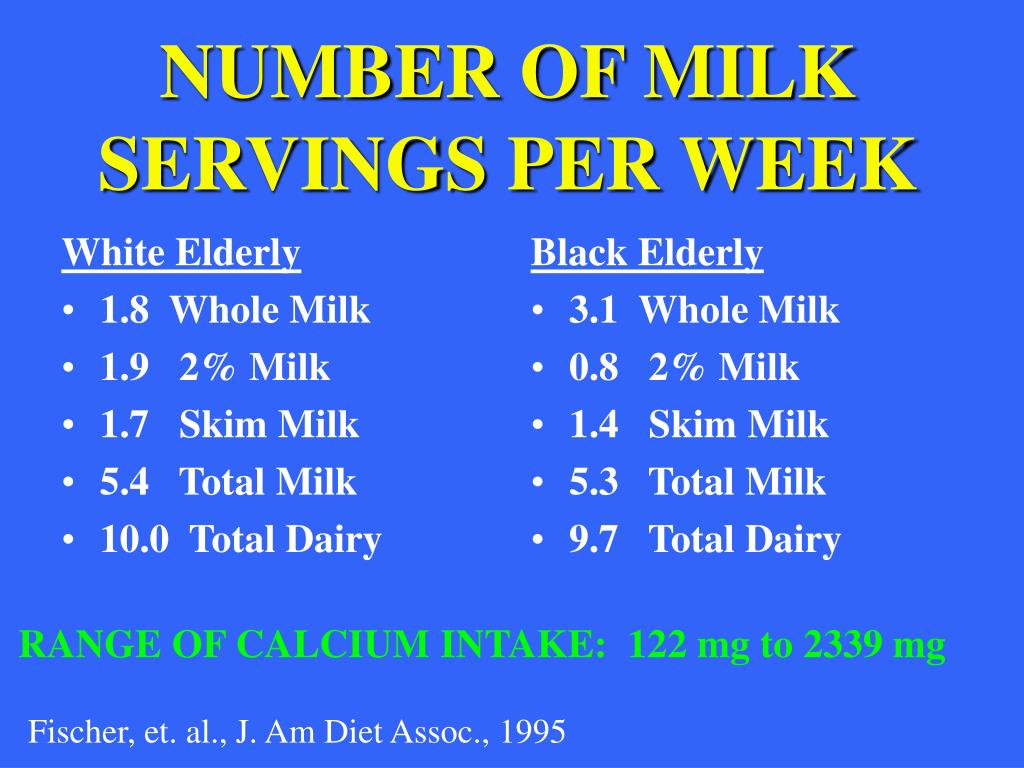 NUMBER OF MILK SERVINGS PER WEEK

White Elderly
• 1.8 Whole Milk
• 1.9 2% Milk
• 1.7 Skim Milk
• 5.4 Total Milk
• 10.0 Total Dairy

Black Elderly
• 3.1 Whole Milk
• 0.8 2% Milk
• 1.4 Skim Milk
• 5.3 Total Milk
• 9.7 Total Dairy

RANGE OF CALCIUM INTAKE: 122 mg to 2339 mg

Fischer, et. al., J. Am Diet Assoc., 1995